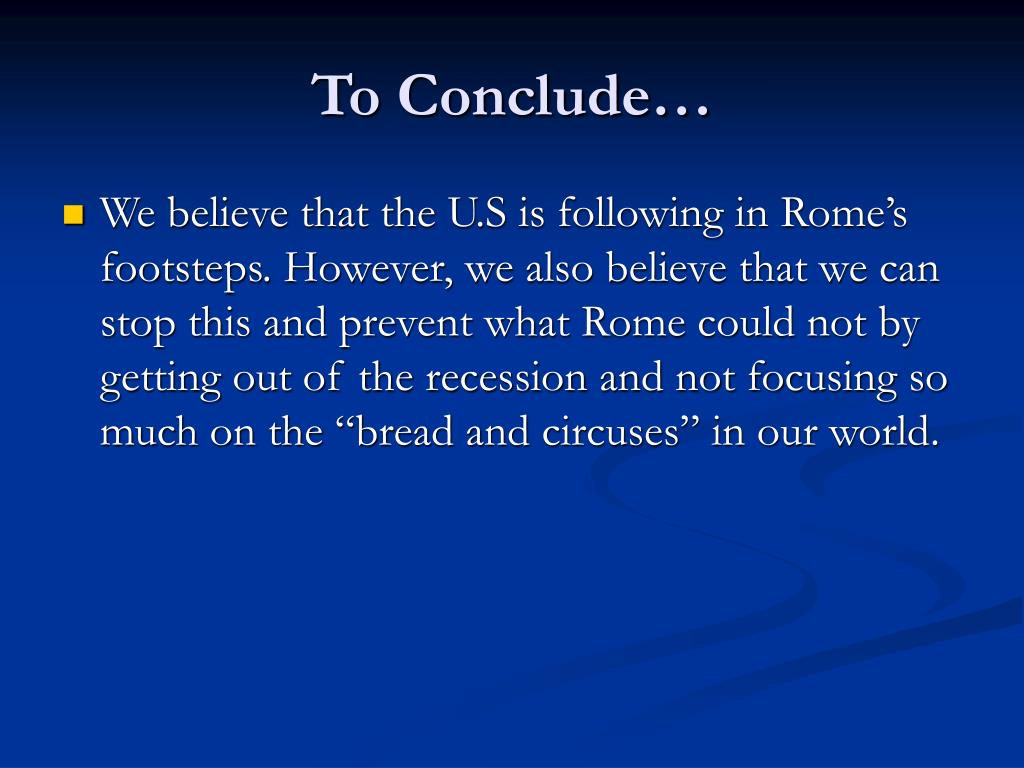 To Conclude…

We believe that the U.S is following in Rome’s footsteps. However, we also believe that we can stop this and prevent what Rome could not by getting out of the recession and not focusing so much on the “bread and circuses” in our world.